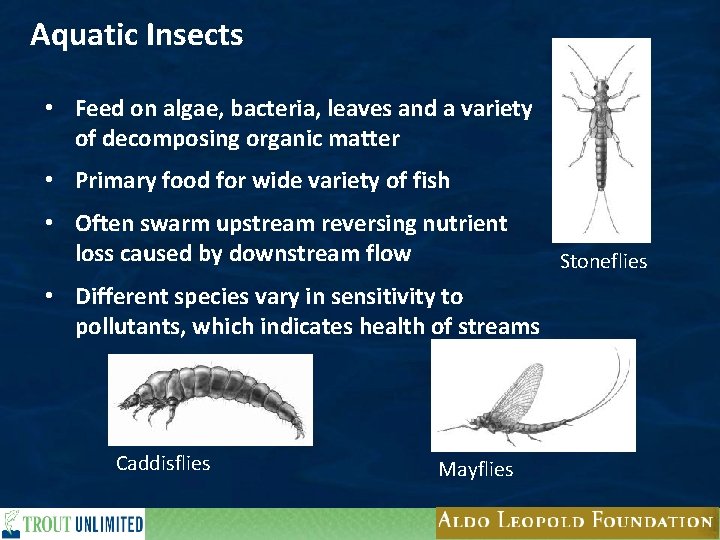 Aquatic Insects

• Feed on algae, bacteria, leaves and a variety of decomposing organic matter

• Primary food for wide variety of fish

• Often swarm upstream reversing nutrient loss caused by downstream flow

• Different species vary in sensitivity to pollutants, which indicates health of streams

Stoneflies

Caddisflies

Mayflies

TROUT UNLIMITED

ALDO LEOPOLD FOUNDATION